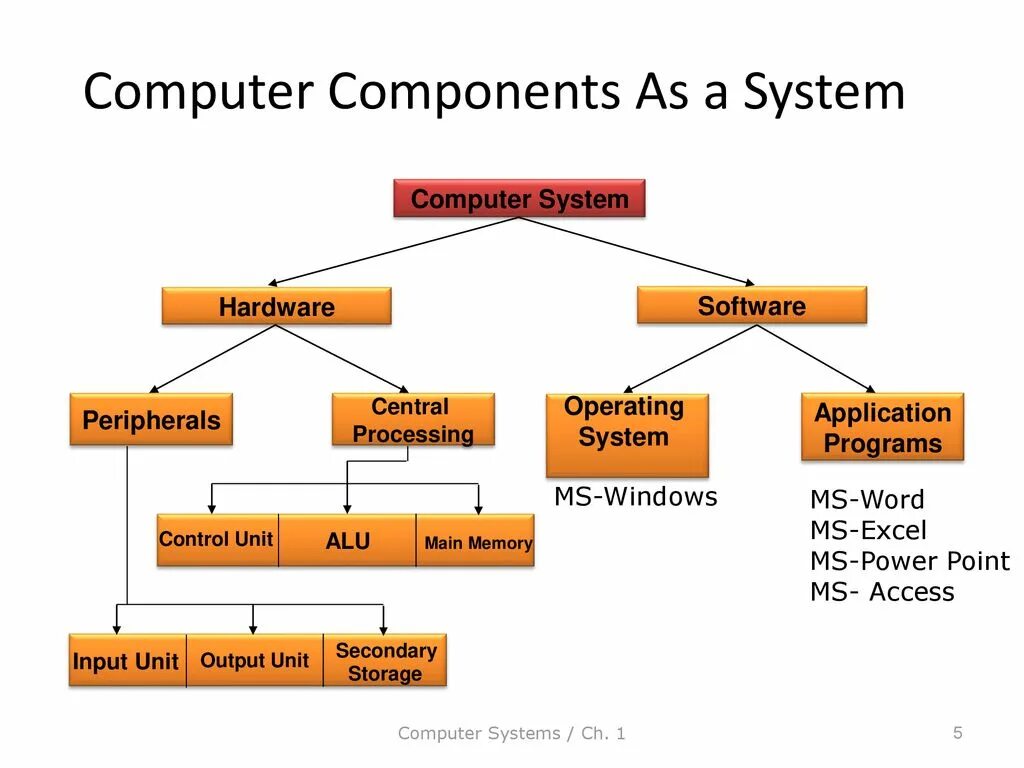 Computer Components As a System

Computer System

Hardware

Software

Peripherals

Central Processing

Operating System

Application Programs

MS-Windows

MS-Word
MS-Excel
MS-Power Point
MS- Access

Control Unit

ALU

Main Memory

Input Unit

Output Unit

Secondary Storage

Computer Systems / Ch. 1

5